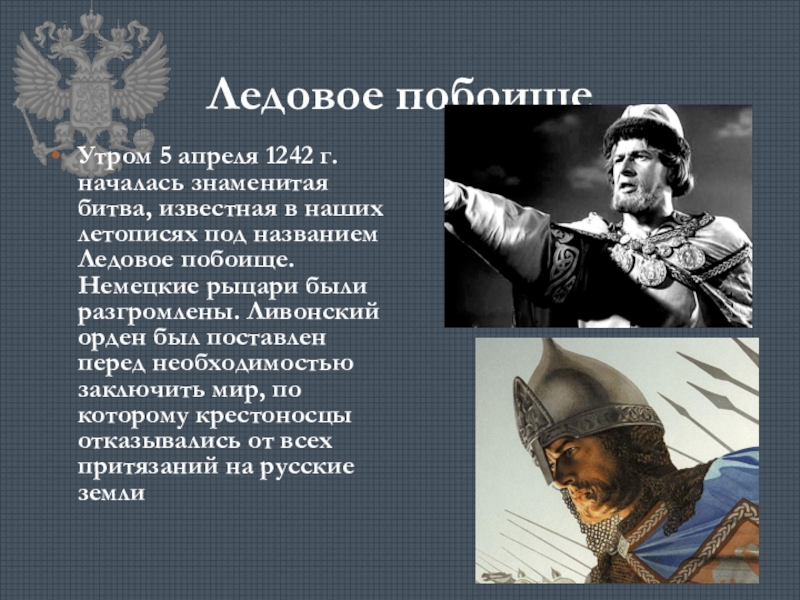 Ледовое побоище

Утром 5 апреля 1242 г. началась знаменитая битва, известная в наших летописях под названием Ледовое побоище. Немецкие рыцари были разгромлены. Ливонский орден был поставлен перед необходимостью заключить мир, по которому крестоносцы отказывались от всех притязаний на русские земли